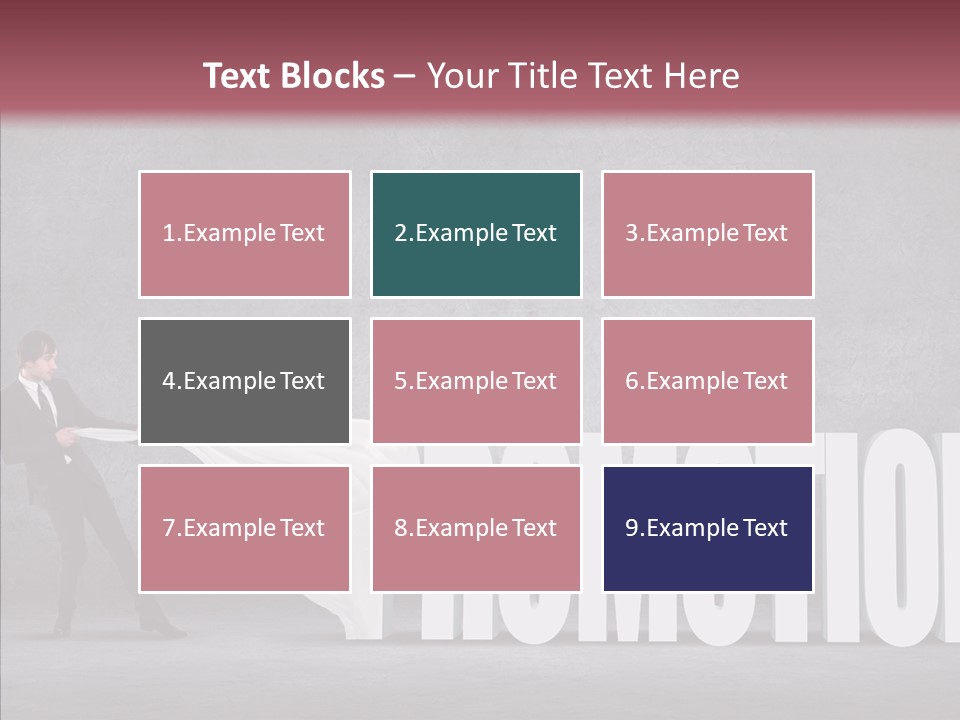 Text Blocks – Your Title Text Here

1.Example Text

2.Example Text

3.Example Text

4.Example Text

5.Example Text

6.Example Text

7.Example Text

8.Example Text

9.Example Text

PROMOTION